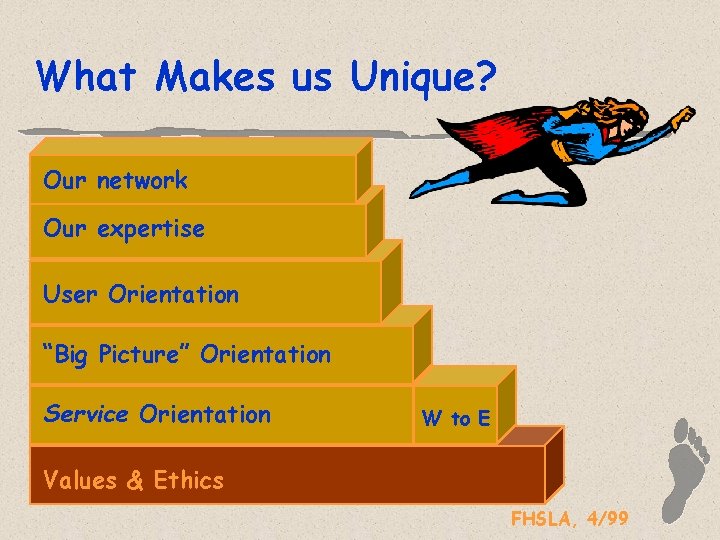 What Makes us Unique?

Our network

Our expertise

User Orientation

"Big Picture" Orientation

Service Orientation

W to E

Values & Ethics

FHSLA, 4/99